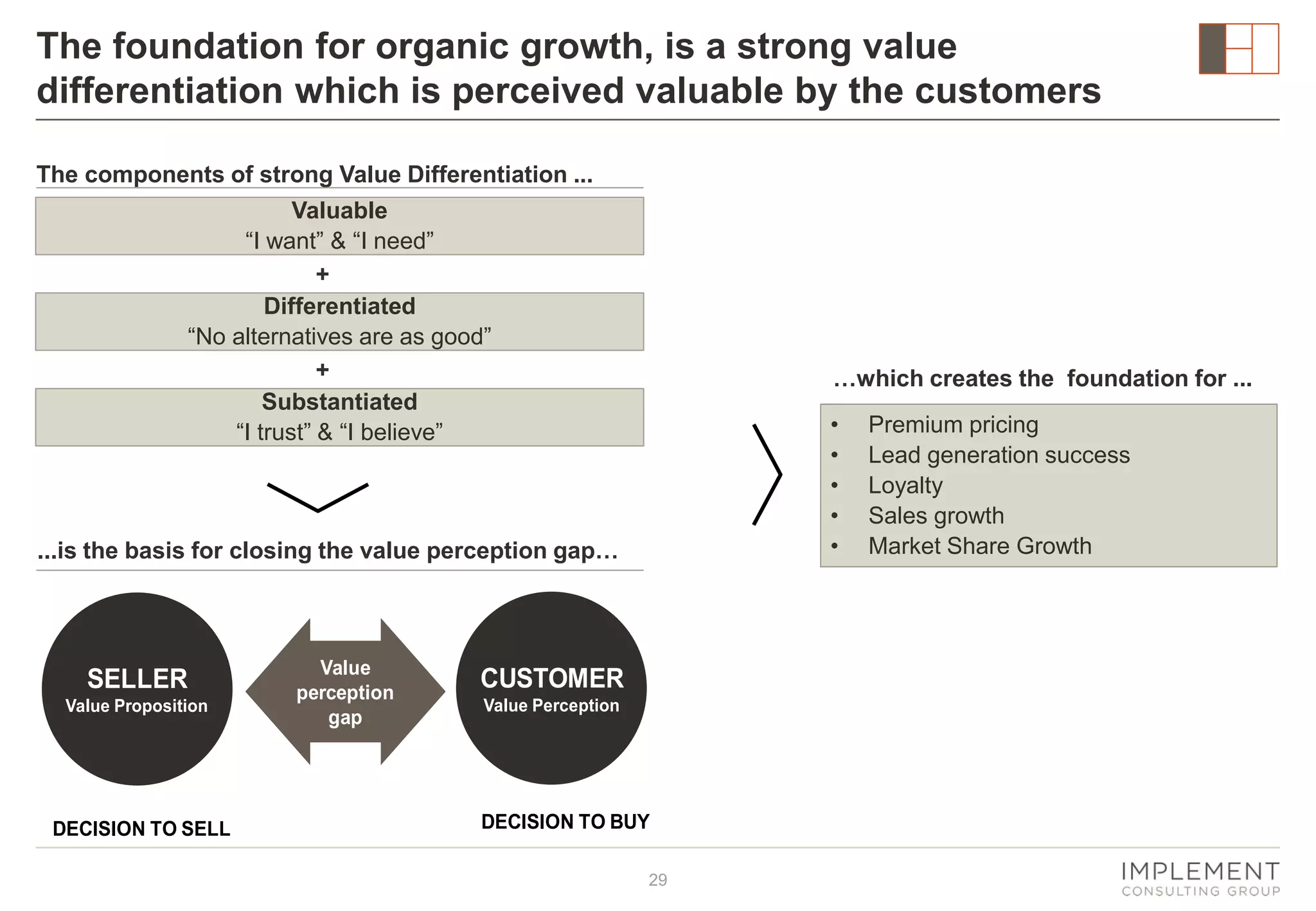 The foundation for organic growth, is a strong value differentiation which is perceived valuable by the customers

The components of strong Value Differentiation ...

Valuable
“I want” & “I need”

+

Differentiated
“No alternatives are as good”

+

Substantiated
“I trust” & “I believe”

...is the basis for closing the value perception gap…

SELLER
Value Proposition

Value perception gap

CUSTOMER
Value Perception

DECISION TO SELL

DECISION TO BUY

…which creates the foundation for ...

• Premium pricing
• Lead generation success
• Loyalty
• Sales growth
• Market Share Growth

29

IMPLEMENT
CONSULTING GROUP